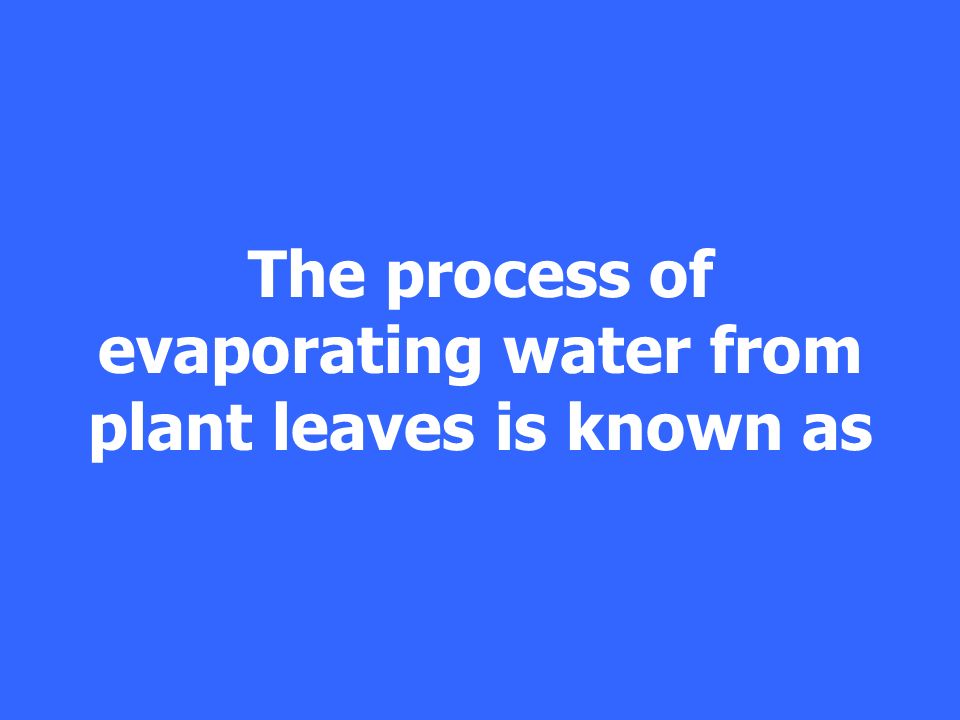 The process of evaporating water from plant leaves is known as